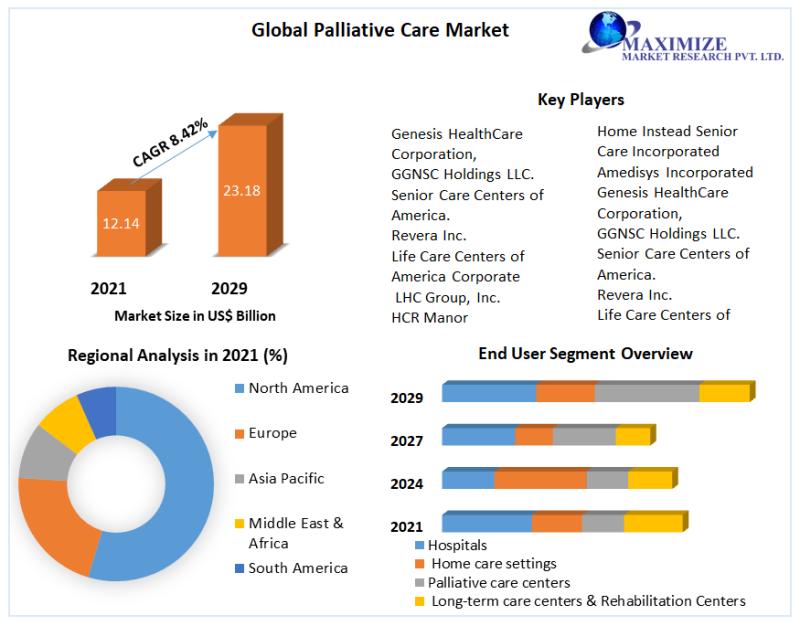 Global Palliative Care Market

MAXIMIZE
MARKET RESEARCH PVT. LTD.

CAGR 8.42%

12.14

23.18

2021

2029

Market Size in US$ Billion

Key Players

Genesis HealthCare Corporation,
GGNSC Holdings LLC.
Senior Care Centers of America.
Revera Inc.
Life Care Centers of America Corporate
LHC Group, Inc.
HCR Manor

Home Instead Senior Care Incorporated
Amedisys Incorporated
Genesis HealthCare Corporation,
GGNSC Holdings LLC.
Senior Care Centers of America.
Revera Inc.
Life Care Centers of

Regional Analysis in 2021 (%)

North America
Europe
Asia Pacific
Middle East & Africa
South America

End User Segment Overview

2029
2027
2024
2021

Hospitals
Home care settings
Palliative care centers
Long-term care centers & Rehabilitation Centers